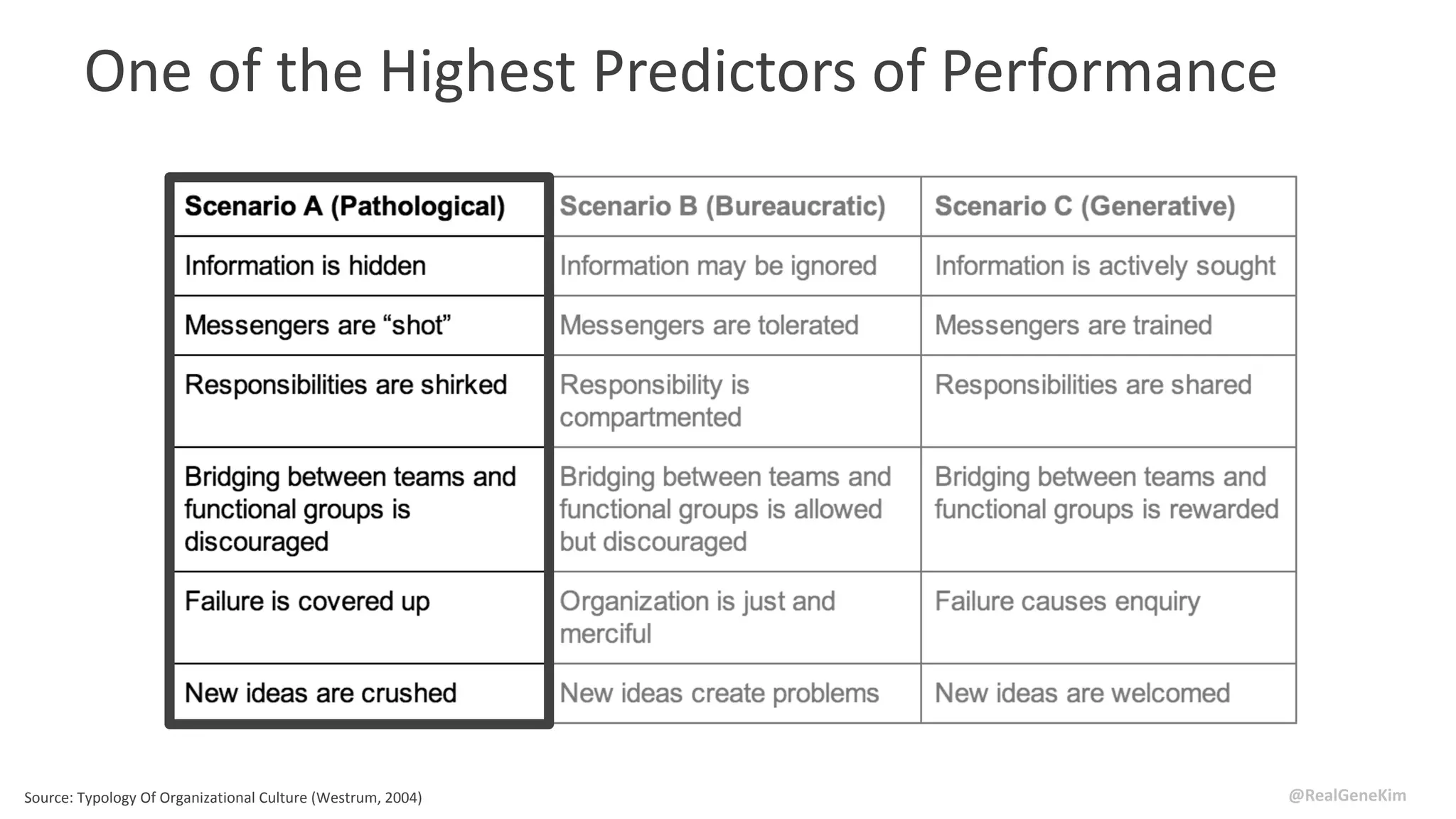 One of the Highest Predictors of Performance

| Scenario A (Pathological) | Scenario B (Bureaucratic) | Scenario C (Generative) |
|---|---|---|
| Information is hidden | Information may be ignored | Information is actively sought |
| Messengers are “shot” | Messengers are tolerated | Messengers are trained |
| Responsibilities are shirked | Responsibility is compartmented | Responsibilities are shared |
| Bridging between teams and functional groups is discouraged | Bridging between teams and functional groups is allowed but discouraged | Bridging between teams and functional groups is rewarded |
| Failure is covered up | Organization is just and merciful | Failure causes enquiry |
| New ideas are crushed | New ideas create problems | New ideas are welcomed |

Source: Typology Of Organizational Culture (Westrum, 2004)

@RealGeneKim